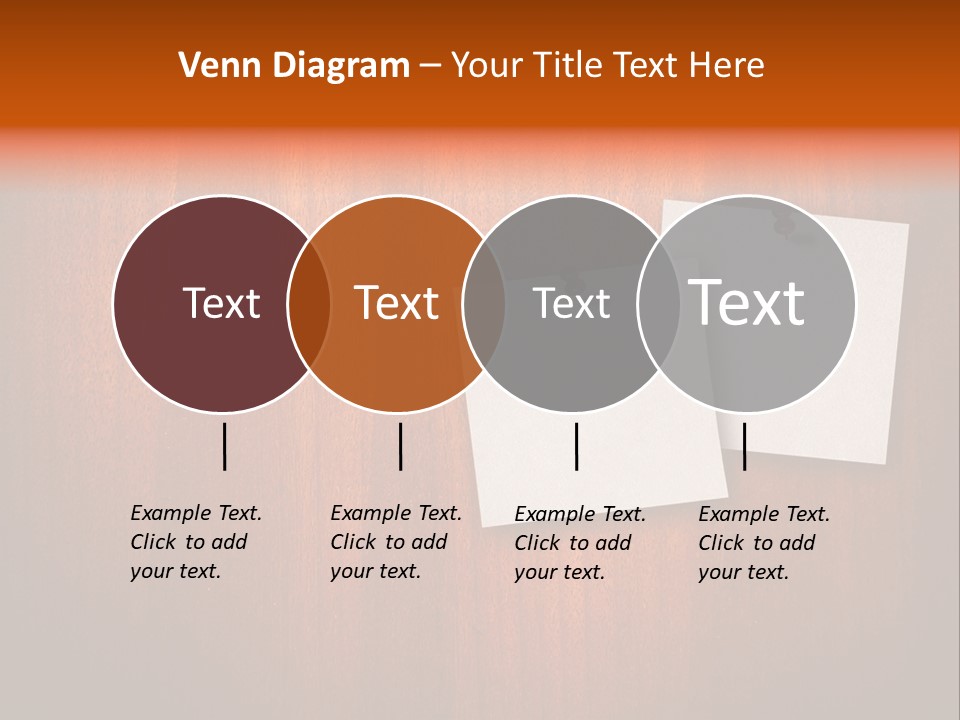 Venn Diagram – Your Title Text Here

Text

Text

Text

Text

Example Text. Click to add your text.

Example Text. Click to add your text.

Example Text. Click to add your text.

Example Text. Click to add your text.